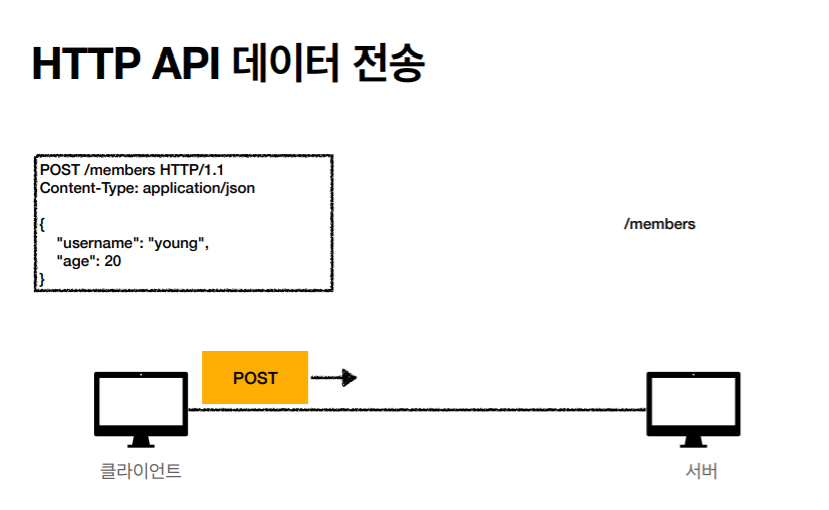 HTTP API 데이터 전송

POST /members HTTP/1.1
Content-Type: application/json

{
"username": "young",
"age": 20
}

/members

POST

클라이언트

서버